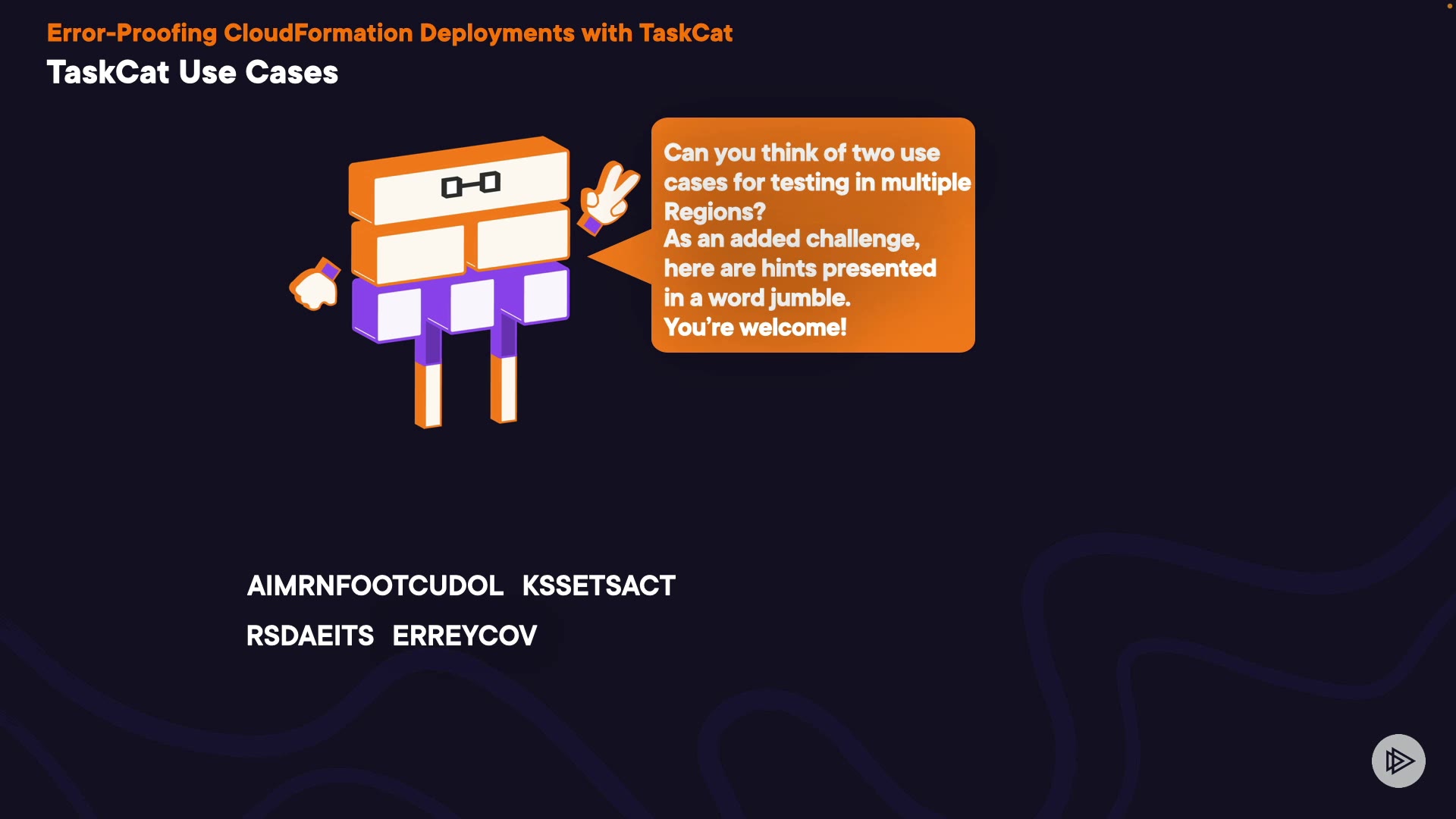 Error-Proofing CloudFormation Deployments with TaskCat
TaskCat Use Cases

Can you think of two use cases for testing in multiple Regions?
As an added challenge, here are hints presented in a word jumble.
You're welcome!

AIMRNFOOTCUDOL KSSETSACT
RSDAEITS ERREYCOV